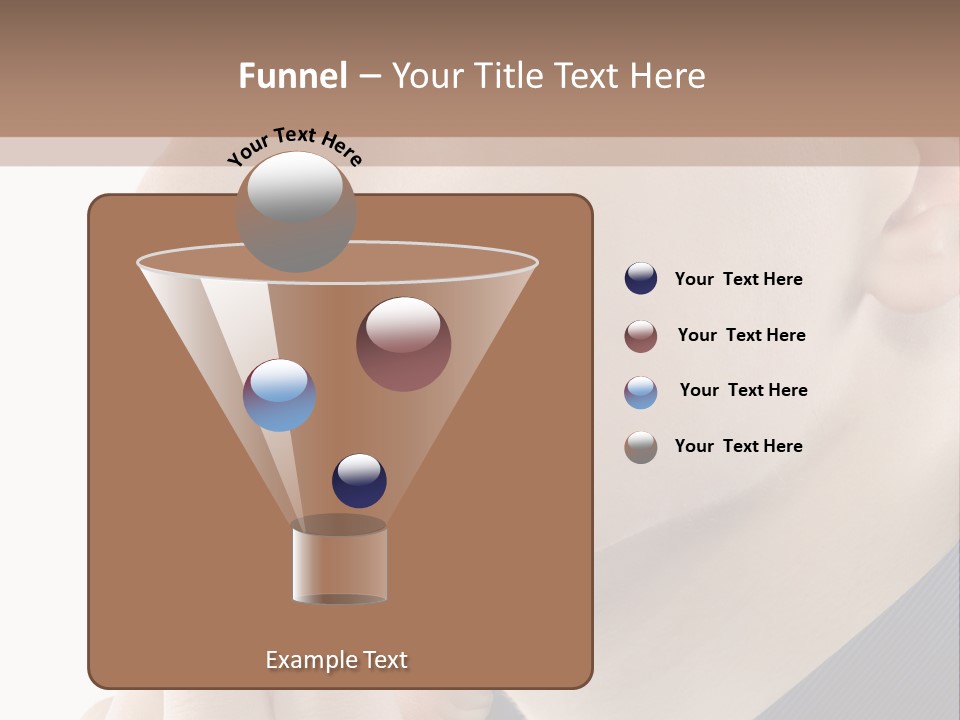 Funnel – Your Title Text Here

Your Text Here

Your Text Here

Your Text Here

Your Text Here

Your Text Here

Example Text